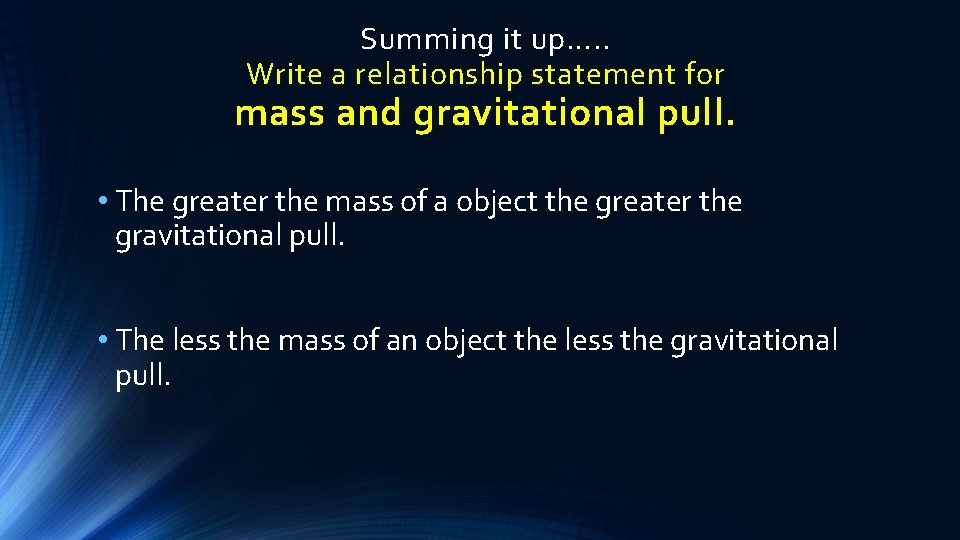 Summing it up…..
Write a relationship statement for
mass and gravitational pull.

• The greater the mass of a object the greater the gravitational pull.

• The less the mass of an object the less the gravitational pull.